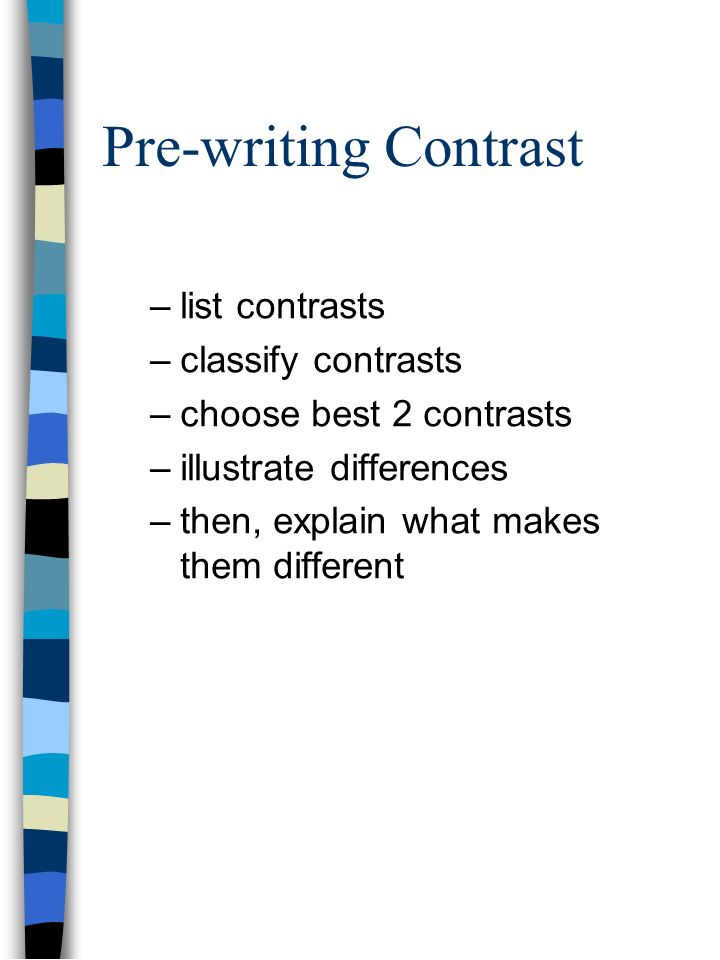 Pre-writing Contrast

– list contrasts
– classify contrasts
– choose best 2 contrasts
– illustrate differences
– then, explain what makes them different